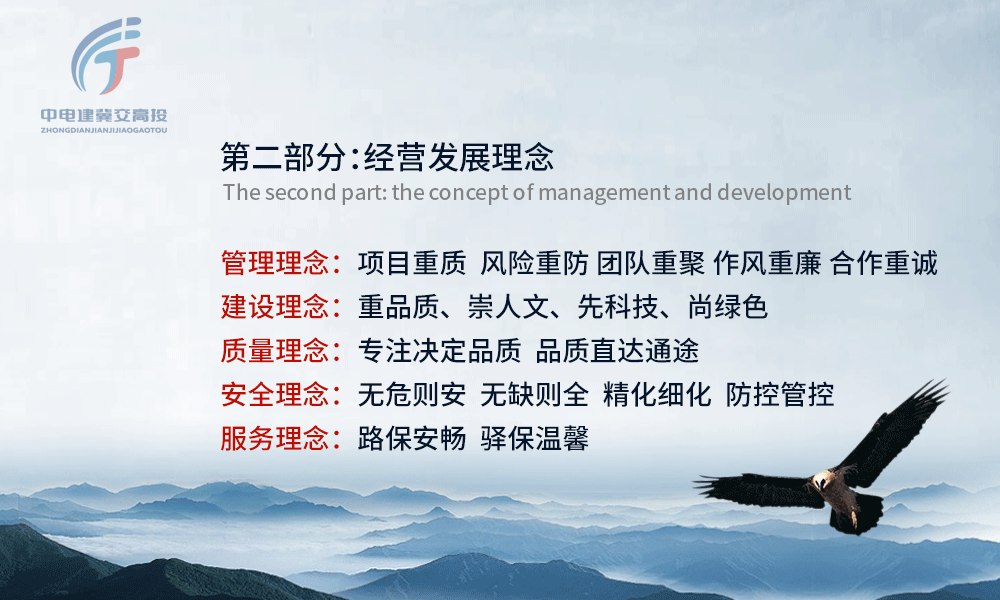 中电建冀交高投
ZHONGDIANJIANJIJIAOGAOTOU

第二部分：经营发展理念
The second part: the concept of management and development

管理理念：项目重质 风险重防 团队重聚 作风重廉 合作重诚
建设理念：重品质、崇人文、先科技、尚绿色
质量理念：专注决定品质 品质直达通途
安全理念：无危则安 无缺则全 精化细化 防控管控
服务理念：路保安畅 驿保温馨